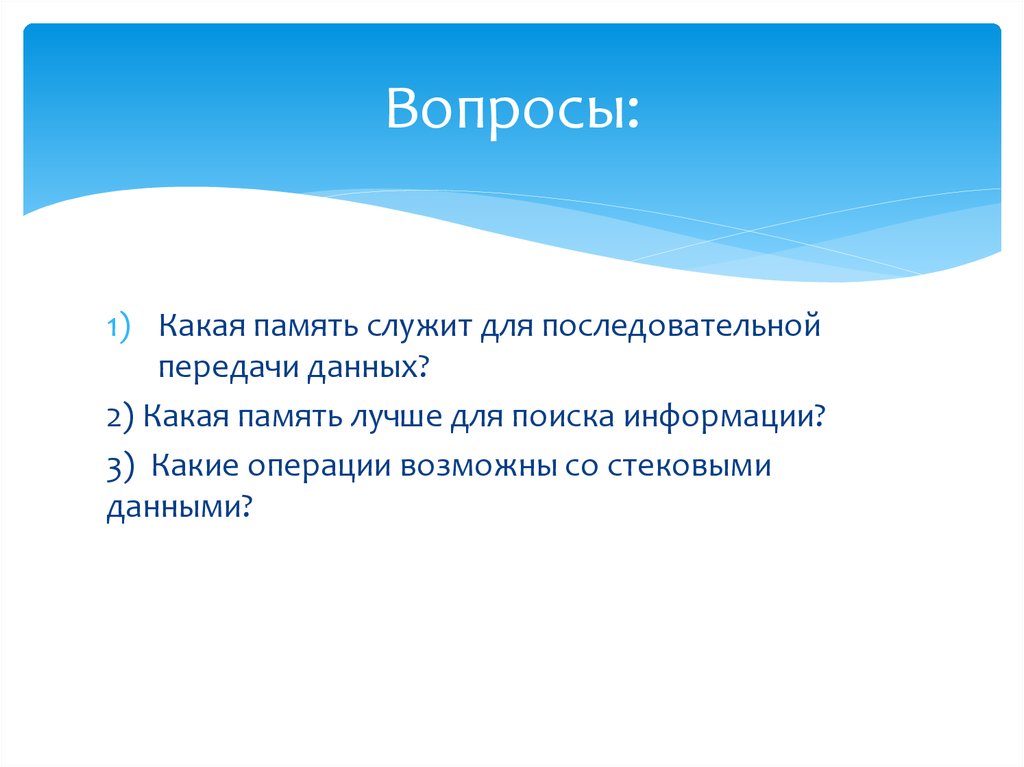 Вопросы:

1) Какая память служит для последовательной передачи данных?

2) Какая память лучше для поиска информации?

3) Какие операции возможны со стековыми данными?